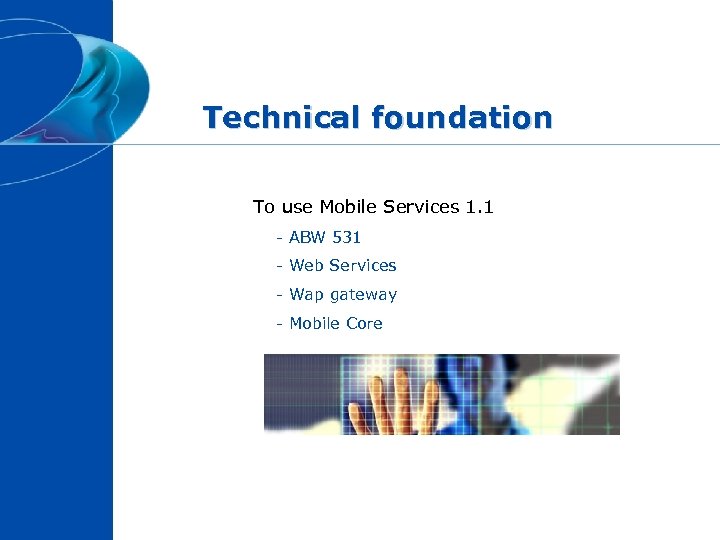 Technical foundation

To use Mobile Services 1.1

- ABW 531

- Web Services

- Wap gateway

- Mobile Core